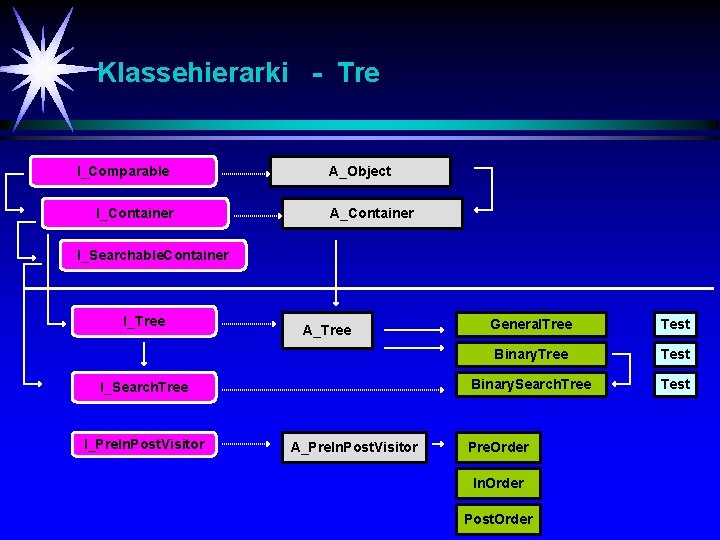 Klassehierarki - Tre

I_Comparable
A_Object
I_Container
A_Container
I_SearchableContainer
I_Tree
A_Tree
GeneralTree
Test
BinaryTree
Test
I_SearchTree
BinarySearchTree
Test
I_PreInPostVisitor
A_PreInPostVisitor
PreOrder
InOrder
PostOrder